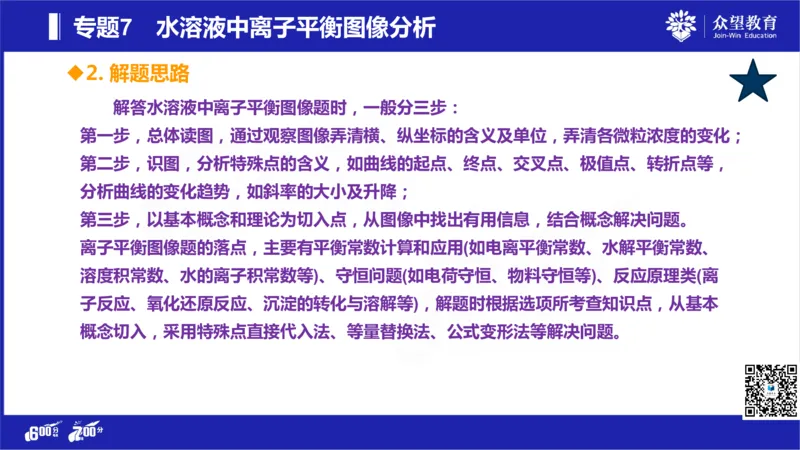 专题7　水溶液中离子平衡图像分析

众望教育
Join-Win Education

◆2. 解题思路

解答水溶液中离子平衡图像题时，一般分三步：
第一步，总体读图，通过观察图像弄清横、纵坐标的含义及单位，弄清各微粒浓度的变化；
第二步，识图，分析特殊点的含义，如曲线的起点、终点、交叉点、极值点、转折点等，分析曲线的变化趋势，如斜率的大小及升降；
第三步，以基本概念和理论为切入点，从图像中找出有用信息，结合概念解决问题。
离子平衡图像题的落点，主要有平衡常数计算和应用(如电离平衡常数、水解平衡常数、溶度积常数、水的离子积常数等)、守恒问题(如电荷守恒、物料守恒等)、反应原理类(离子反应、氧化还原反应、沉淀的转化与溶解等)，解题时根据选项所考查知识点，从基本概念切入，采用特殊点直接代入法、等量替换法、公式变形法等解决问题。

600分　700分